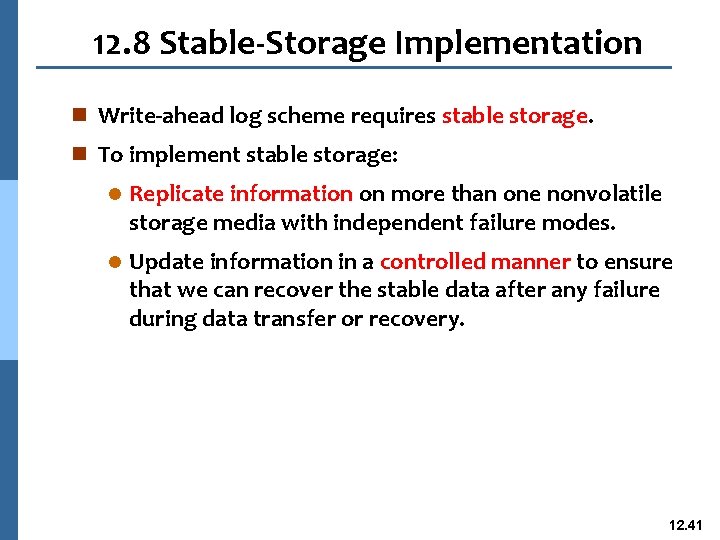 12.8 Stable-Storage Implementation

Write-ahead log scheme requires stable storage.

To implement stable storage:

Replicate information on more than one nonvolatile storage media with independent failure modes.

Update information in a controlled manner to ensure that we can recover the stable data after any failure during data transfer or recovery.

12.41